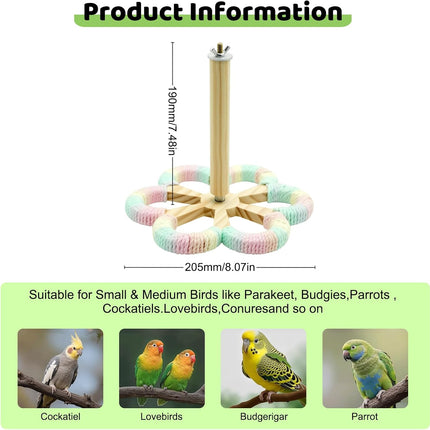 Product Information

190mm/7.48in

205mm/8.07in

Suitable for Small & Medium Birds like Parakeet, Budgies,Parrots , Cockatiels.Lovebirds,Conuresand so on

Cockatiel

Lovebirds

Budgerigar

Parrot